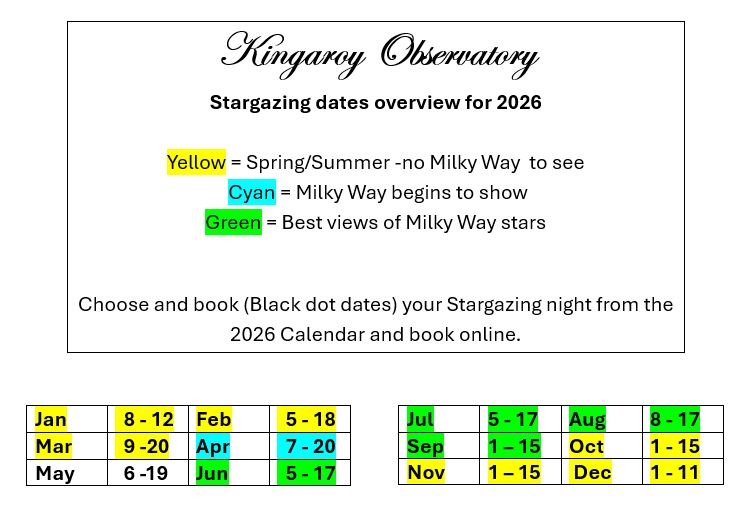 Kingaroy Observatory

Stargazing dates overview for 2026

Yellow = Spring/Summer -no Milky Way to see
Cyan = Milky Way begins to show
Green = Best views of Milky Way stars

Choose and book (Black dot dates) your Stargazing night from the 2026 Calendar and book online.

| Jan | 8 - 12 | Feb | 5 - 18 |
|---|---|---|---|
| Mar | 9 -20 | Apr | 7 - 20 |
| May | 6 -19 | Jun | 5 - 17 |

| Jul | 5 - 17 | Aug | 8 - 17 |
|---|---|---|---|
| Sep | 1 – 15 | Oct | 1 - 15 |
| Nov | 1 – 15 | Dec | 1 - 11 |